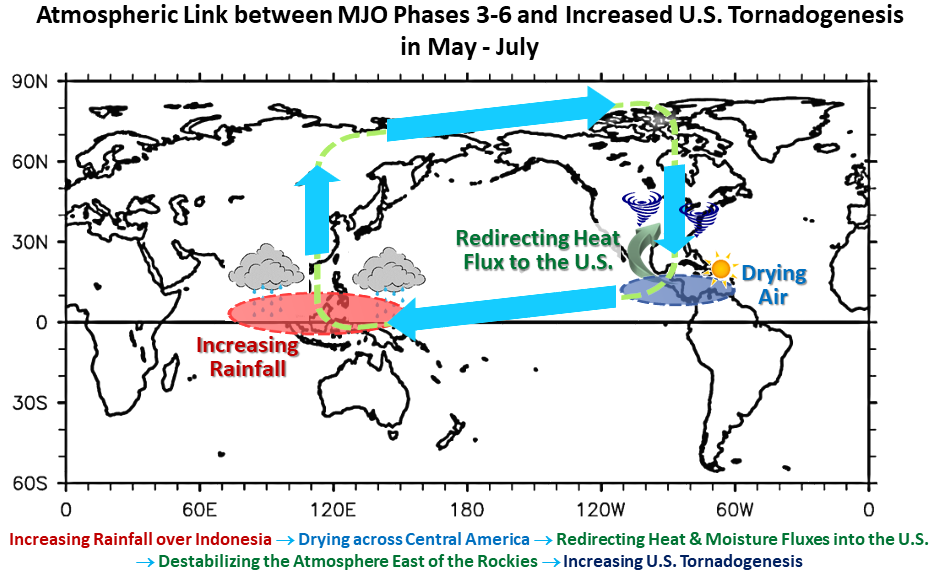 Atmospheric Link between MJO Phases 3-6 and Increased U.S. Tornadogenesis in May - July

90N
60N
30N
0
30S
60S

Redirecting Heat Flux to the U.S.

Drying Air

Increasing Rainfall

0 60E 120E 180 120W 60W 0

Increasing Rainfall over Indonesia → Drying across Central America → Redirecting Heat & Moisture Fluxes into the U.S. → Destabilizing the Atmosphere East of the Rockies → Increasing U.S. Tornadogenesis